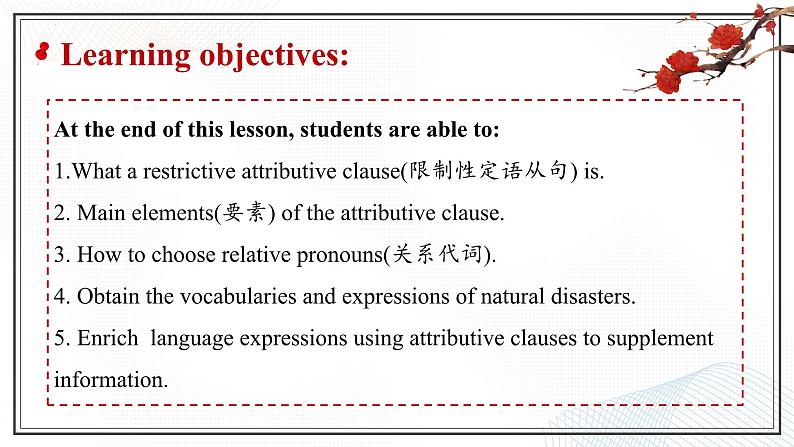 Learning objectives:

At the end of this lesson, students are able to:

1.What a restrictive attributive clause(限制性定语从句) is.

2. Main elements(要素) of the attributive clause.

3. How to choose relative pronouns(关系代词).

4. Obtain the vocabularies and expressions of natural disasters.

5. Enrich language expressions using attributive clauses to supplement information.